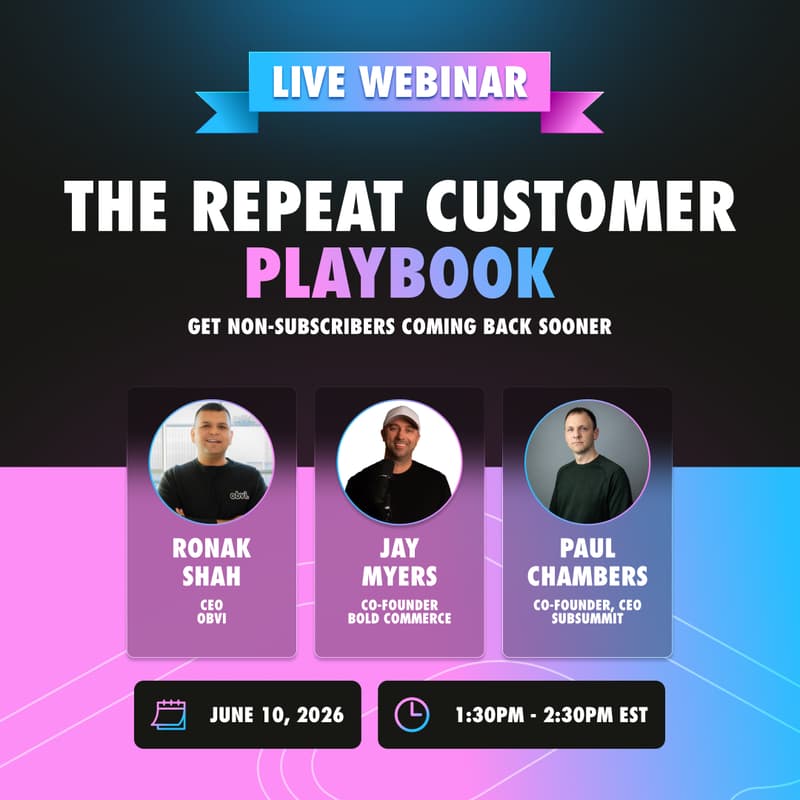 LIVE WEBINAR

THE REPEAT CUSTOMER PLAYBOOK

GET NON-SUBSCRIBERS COMING BACK SOONER

obvi.

RONAK SHAH
CEO
OBVI

JAY MYERS
CO-FOUNDER
BOLD COMMERCE

PAUL CHAMBERS
CO-FOUNDER, CEO
SUBSUMMIT

JUNE 10, 2026

1:30PM - 2:30PM EST